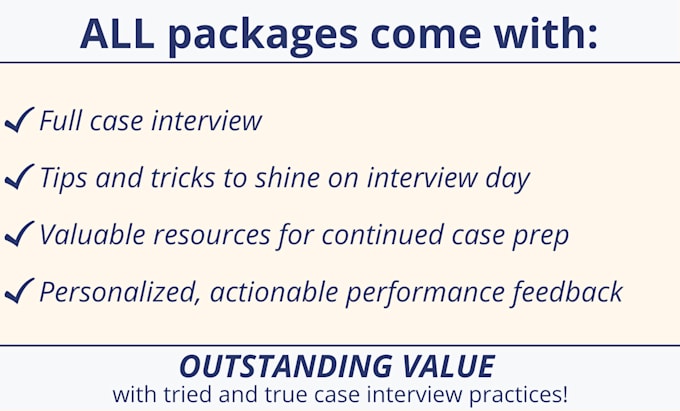 ALL packages come with:

✓ Full case interview

✓ Tips and tricks to shine on interview day

✓ Valuable resources for continued case prep

✓ Personalized, actionable performance feedback

OUTSTANDING VALUE
with tried and true case interview practices!